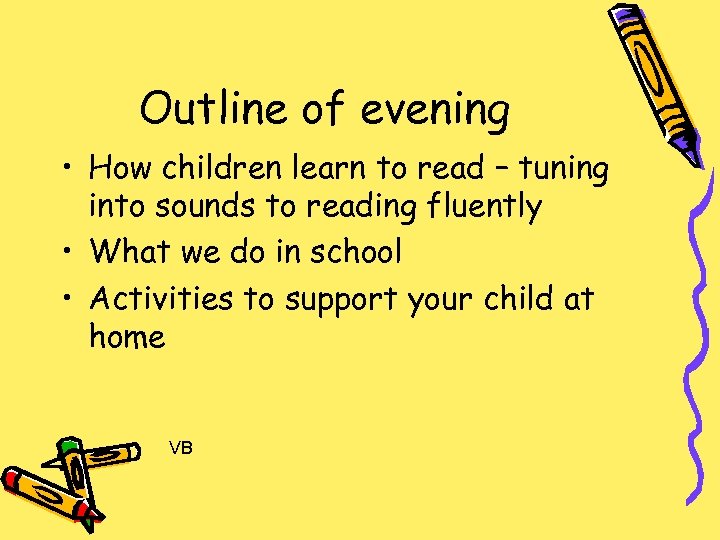 Outline of evening

• How children learn to read – tuning into sounds to reading fluently
• What we do in school
• Activities to support your child at home

VB